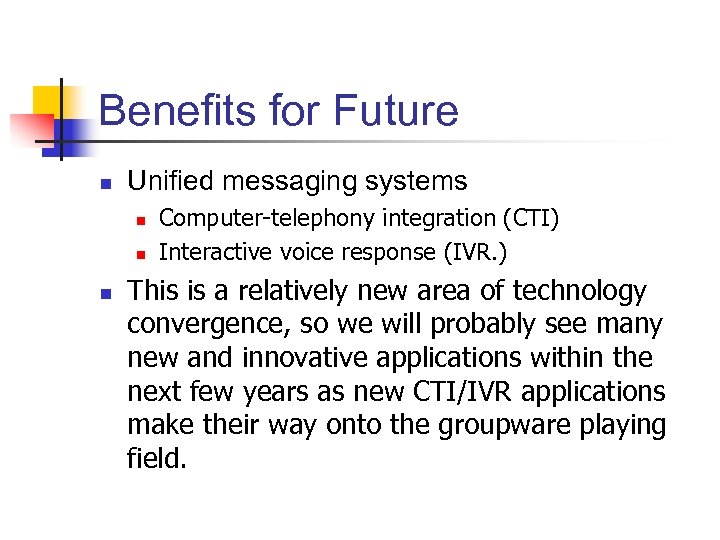 Benefits for Future

Unified messaging systems

Computer-telephony integration (CTI)

Interactive voice response (IVR.)

This is a relatively new area of technology convergence, so we will probably see many new and innovative applications within the next few years as new CTI/IVR applications make their way onto the groupware playing field.